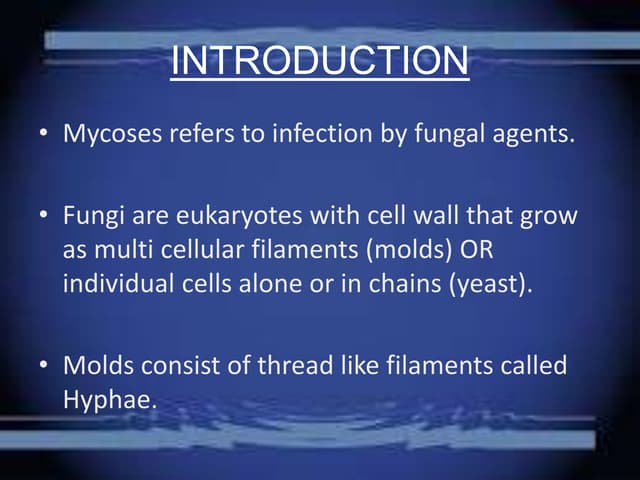 INTRODUCTION

• Mycoses refers to infection by fungal agents.

• Fungi are eukaryotes with cell wall that grow as multi cellular filaments (molds) OR individual cells alone or in chains (yeast).

• Molds consist of thread like filaments called Hyphae.